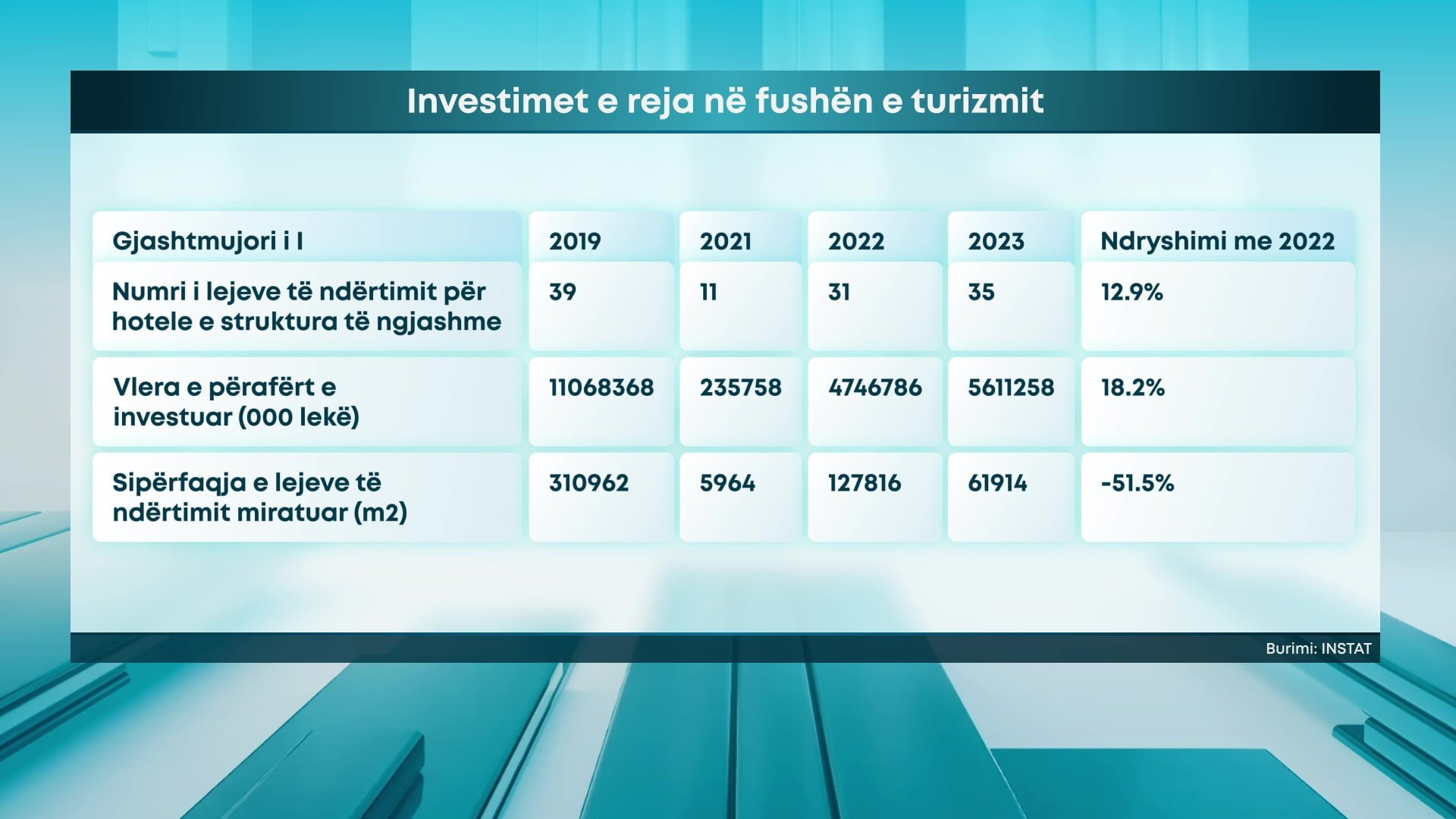 Investimet e reja në fushën e turizmit

| Gjashtmujori i I | 2019 | 2021 | 2022 | 2023 | Ndryshimi me 2022 |
|---|---|---|---|---|---|
| Numri i lejeve të ndërtimit për hotele e struktura të ngjashme | 39 | 11 | 31 | 35 | 12.9% |
| Vlera e përafërt e investuar (000 lekë) | 11068368 | 235758 | 4746786 | 5611258 | 18.2% |
| Sipërfaqja e lejeve të ndërtimit miratuar (m2) | 310962 | 5964 | 127816 | 61914 | -51.5% |

Burimi: INSTAT